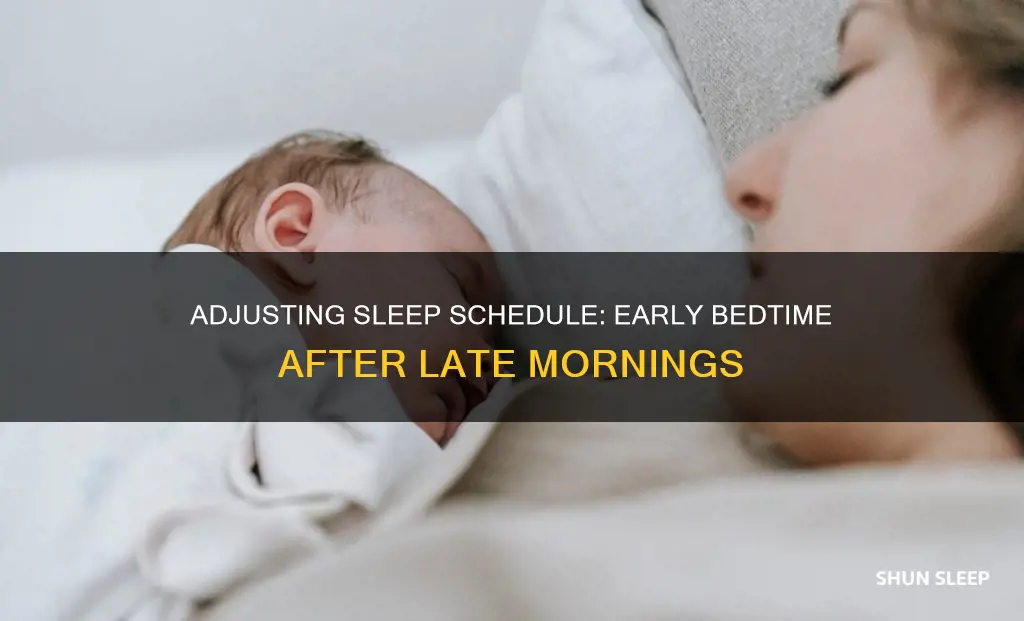 ADJUSTING SLEEP SCHEDULE: EARLY BEDTIME AFTER LATE MORNINGS

SHUN SLEEP